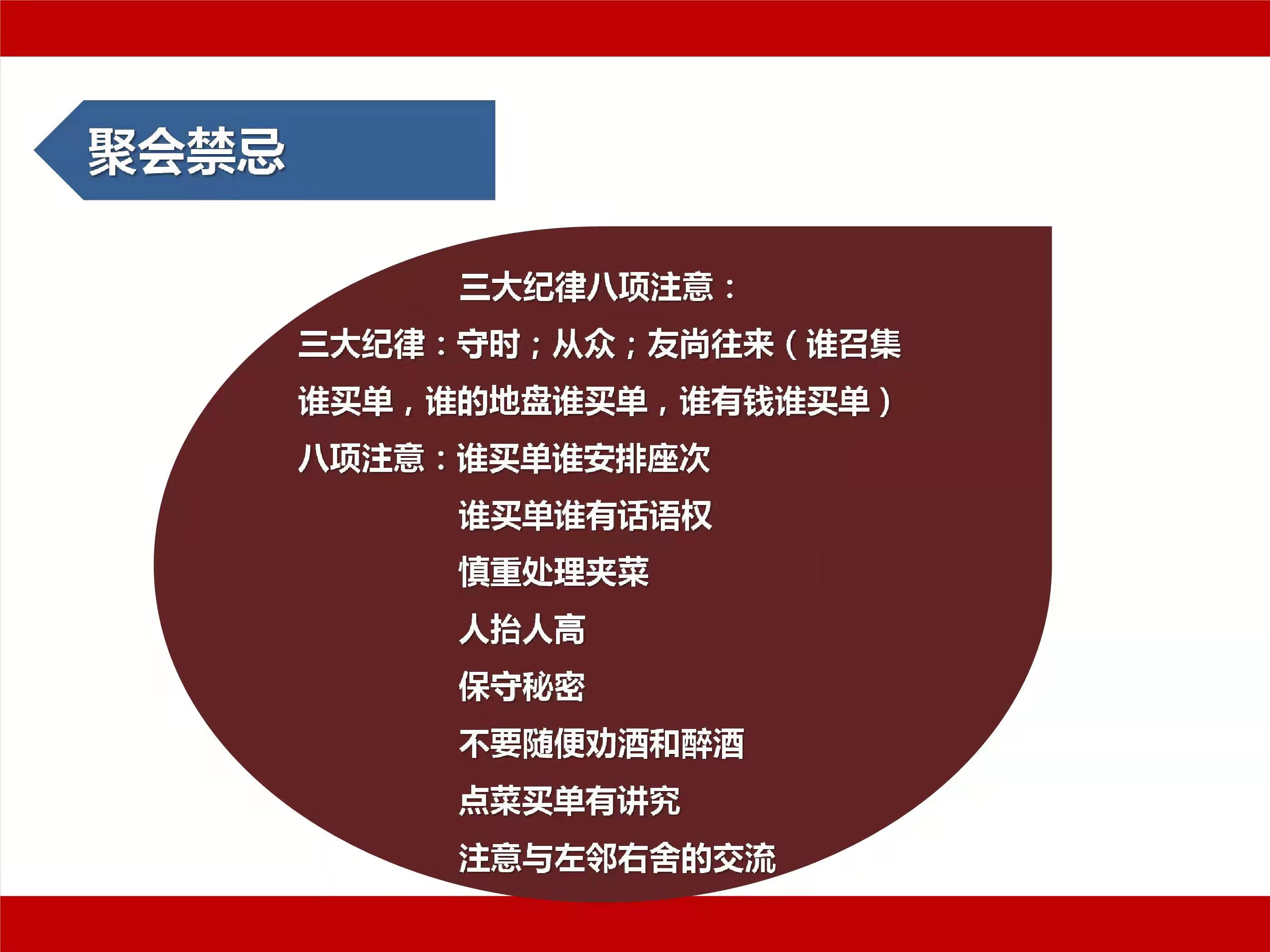 聚会禁忌

三大纪律八项注意：

三大纪律：守时；从众；友尚往来（谁召集谁买单，谁的地盘谁买单，谁有钱谁买单）

八项注意：谁买单谁安排座次

谁买单谁有话语权

慎重处理夹菜

人抬人高

保守秘密

不要随便劝酒和醉酒

点菜买单有讲究

注意与左邻右舍的交流